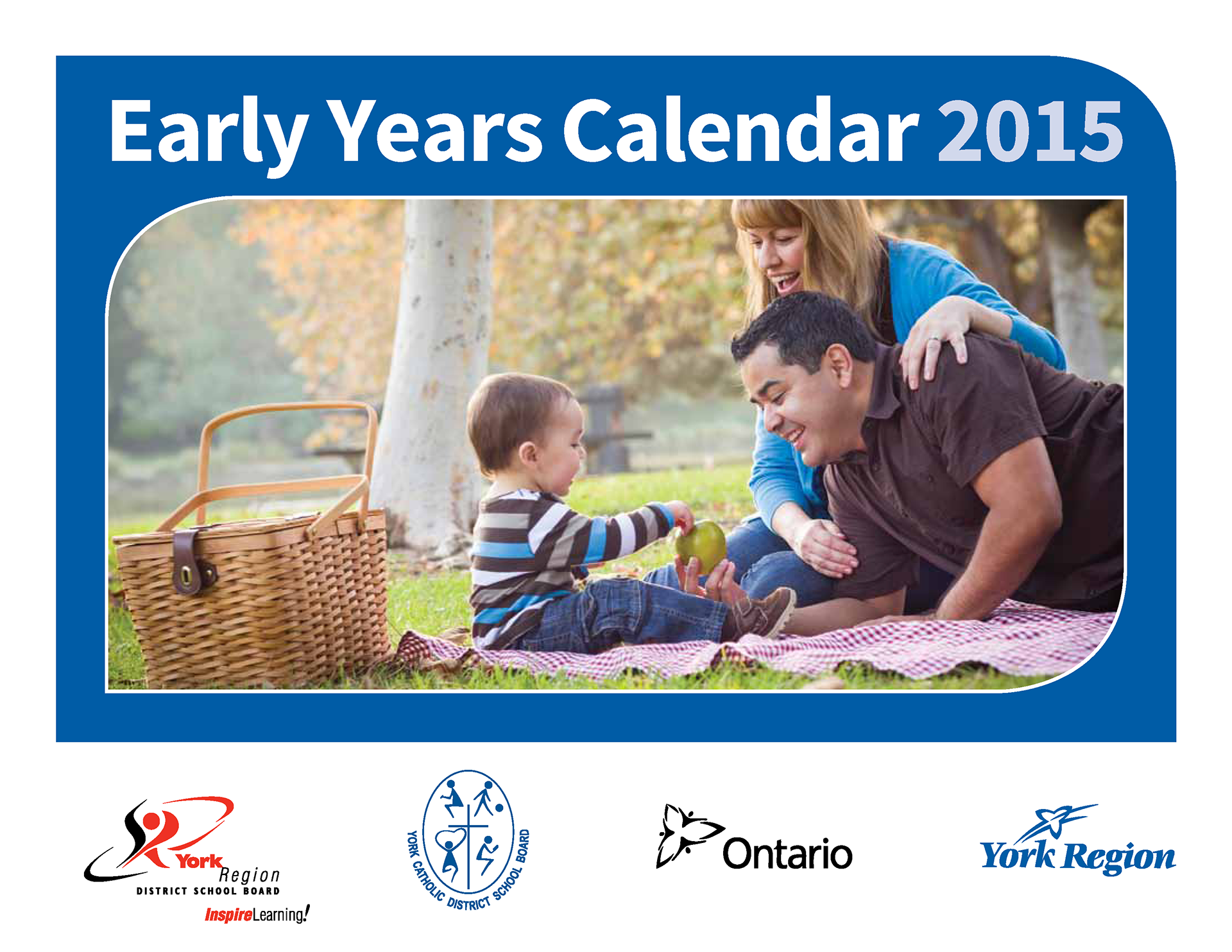 Early Years Calendar 2015

York Region
DISTRICT SCHOOL BOARD
InspireLearning!

YORK CATHOLIC DISTRICT SCHOOL BOARD

Ontario

York Region